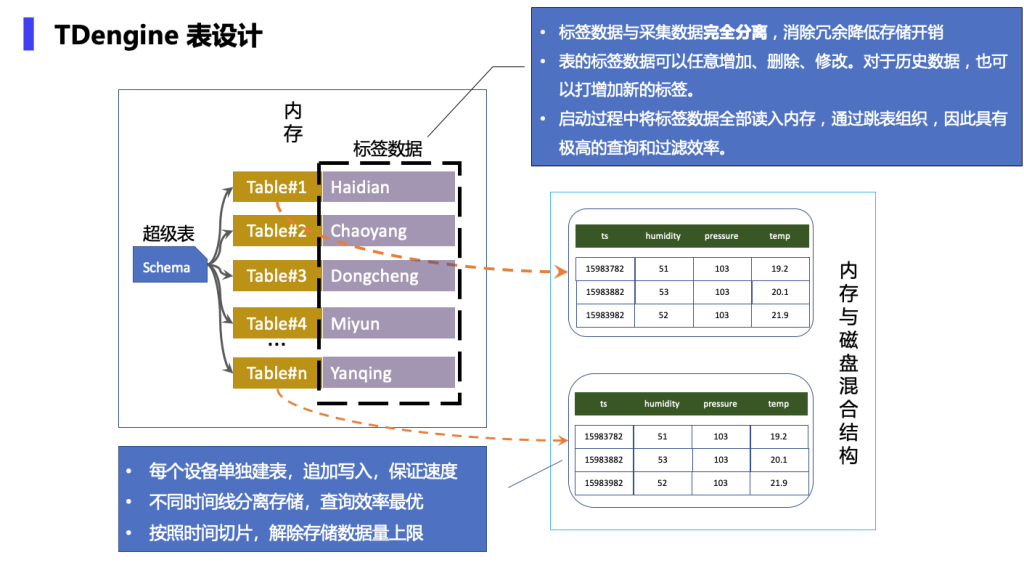 TDengine 表设计

• 标签数据与采集数据完全分离，消除冗余降低存储开销
• 表的标签数据可以任意增加、删除、修改。对于历史数据，也可以打增加新的标签。
• 启动过程中将标签数据全部读入内存，通过跳表组织，因此具有极高的查询和过滤效率。

内存

标签数据

超级表

Schema

Table#1 Haidian
Table#2 Chaoyang
Table#3 Dongcheng
Table#4 Miyun
…
Table#n Yanqing

| ts | humidity | pressure | temp |
|---|---|---|---|
| 15983782 | 51 | 103 | 19.2 |
| 15983882 | 53 | 103 | 20.1 |
| 15983982 | 52 | 103 | 21.9 |

| ts | humidity | pressure | temp |
|---|---|---|---|
| 15983782 | 51 | 103 | 19.2 |
| 15983882 | 53 | 103 | 20.1 |
| 15983982 | 52 | 103 | 21.9 |

内存与磁盘混合结构

• 每个设备单独建表，追加写入，保证速度
• 不同时间线分离存储，查询效率最优
• 按照时间切片，解除存储数据量上限